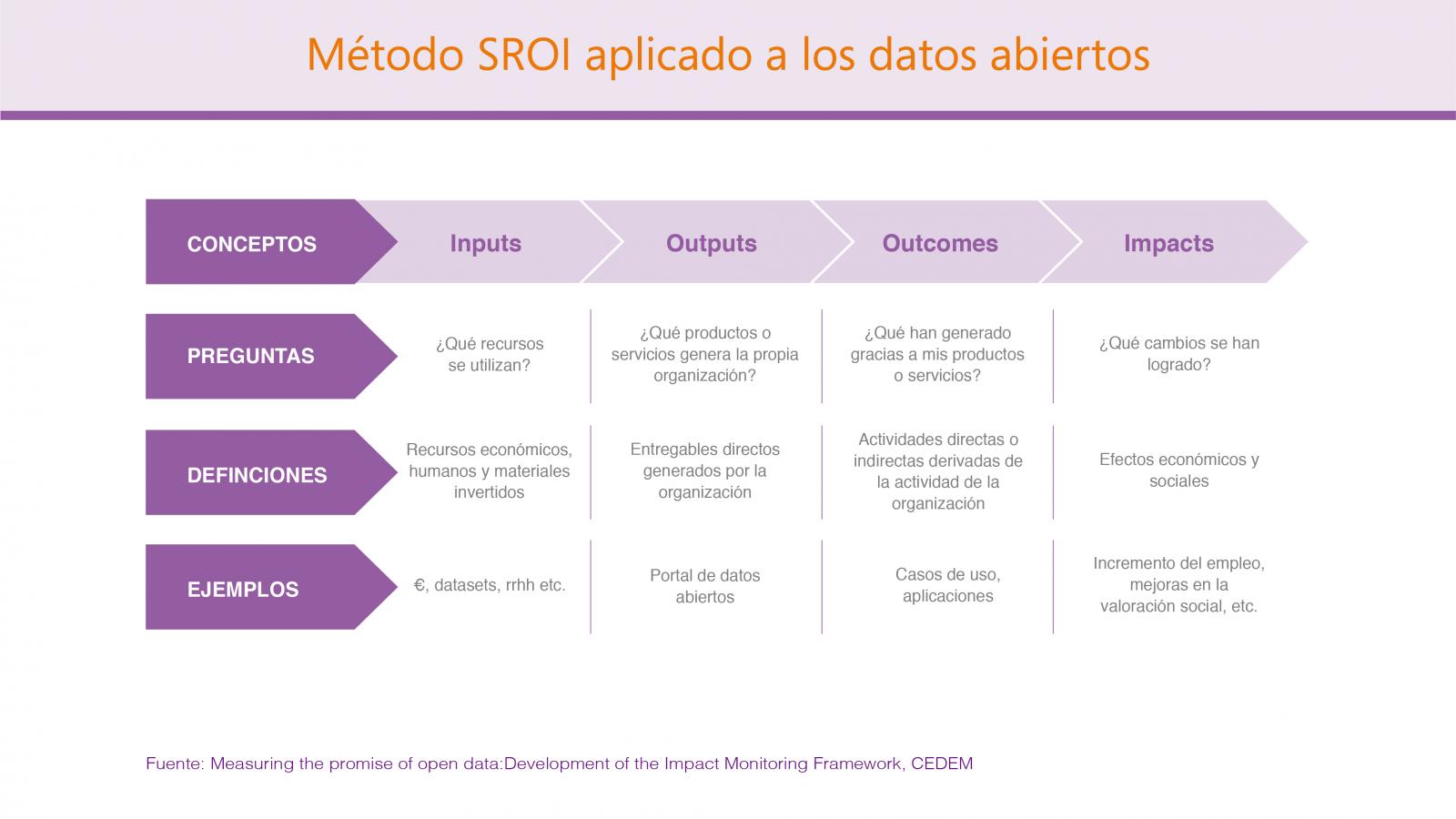 Método SROI aplicado a los datos abiertos

| CONCEPTOS | Inputs | Outputs | Outcomes | Impacts |
|---|---|---|---|---|
| PREGUNTAS | ¿Qué recursos se utilizan? | ¿Qué productos o servicios genera la propia organización? | ¿Qué han generado gracias a mis productos o servicios? | ¿Qué cambios se han logrado? |
| DEFINCIONES | Recursos económicos, humanos y materiales invertidos | Entregables directos generados por la organización | Actividades directas o indirectas derivadas de la actividad de la organización | Efectos económicos y sociales |
| EJEMPLOS | €, datasets, rrhh etc. | Portal de datos abiertos | Casos de uso, aplicaciones | Incremento del empleo, mejoras en la valoración social, etc. |

Fuente: Measuring the promise of open data:Development of the Impact Monitoring Framework, CEDEM